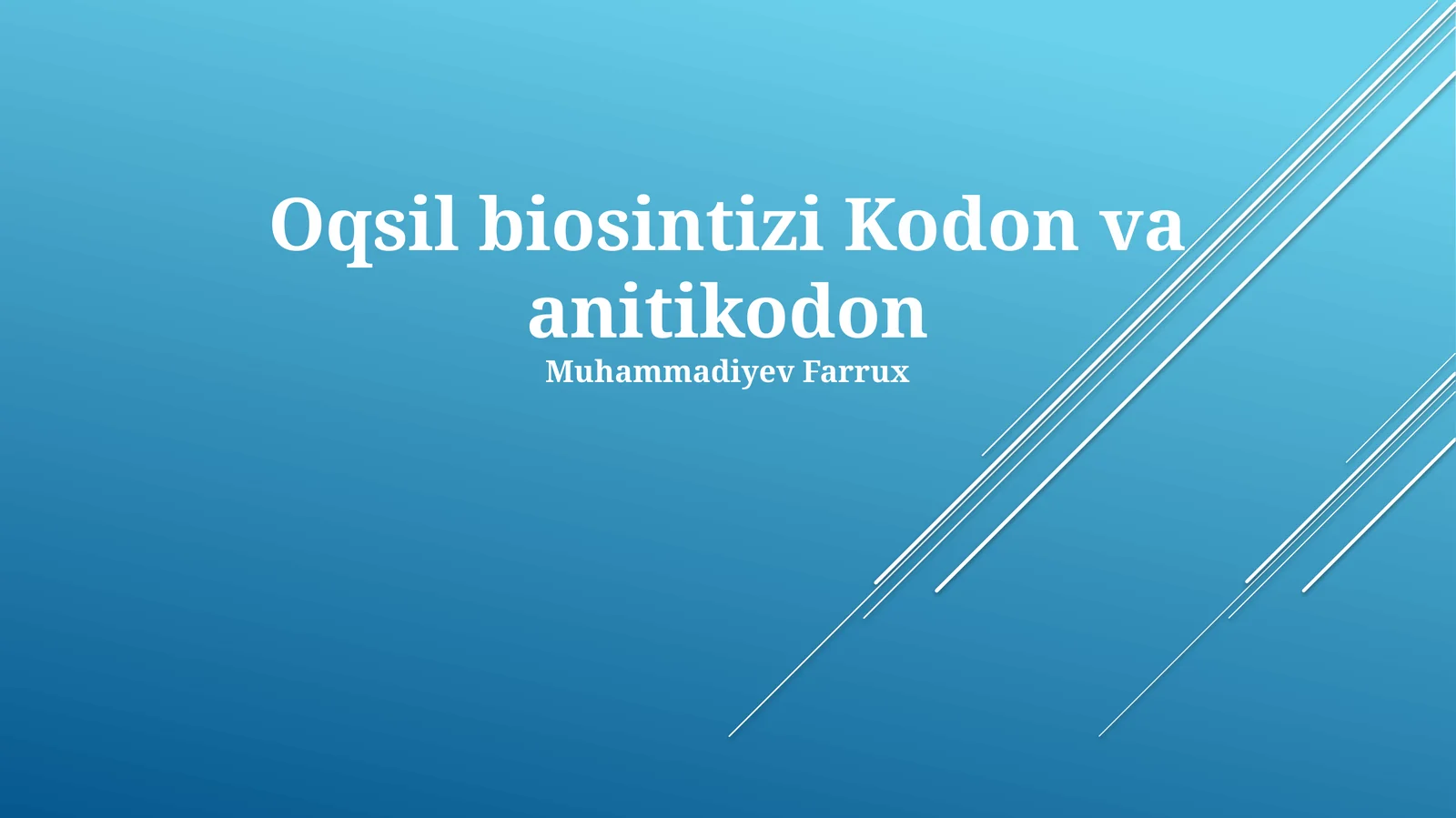 Oqsil biosintizi Kodon va anitikodon

Muhammadiyev Farrux